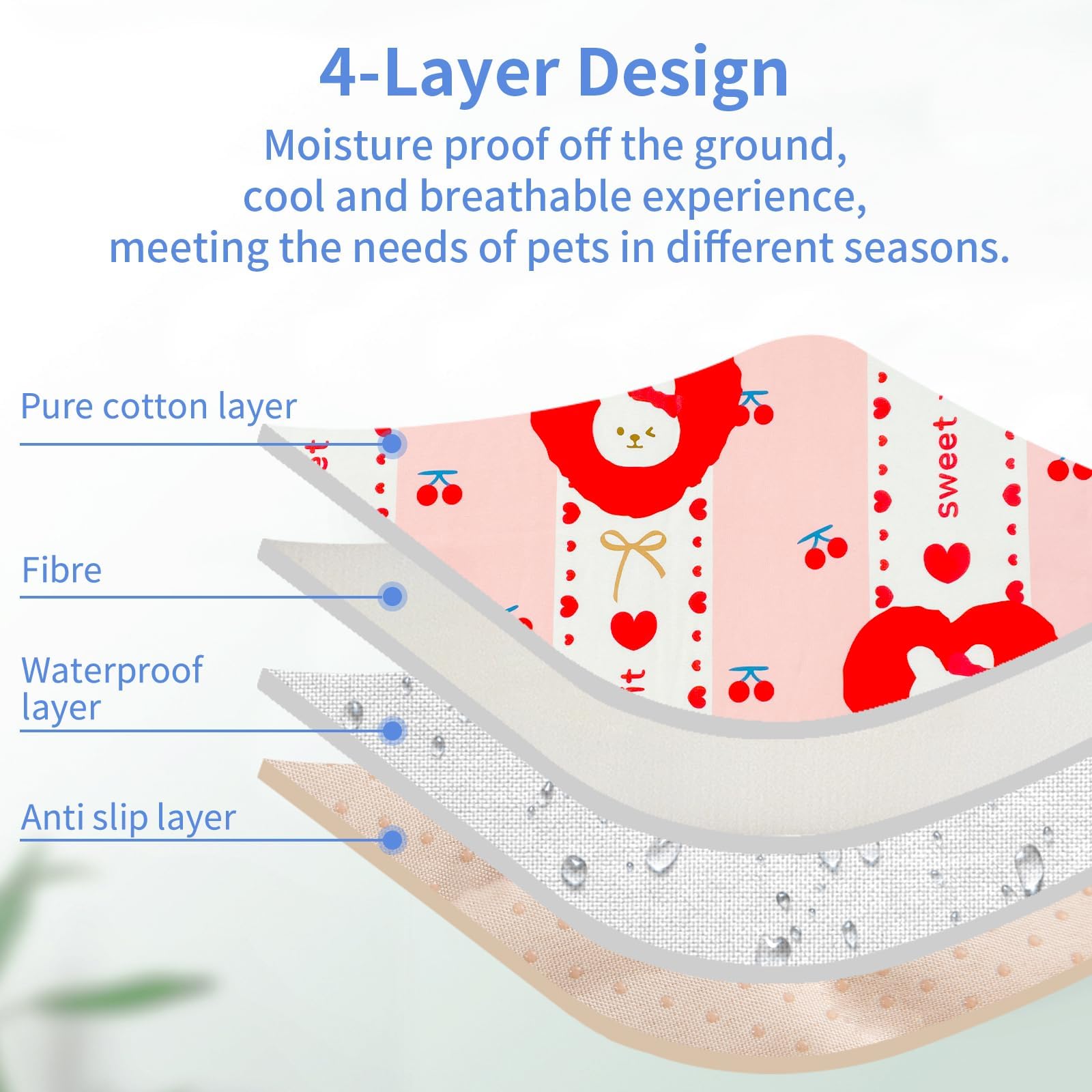 4-Layer Design

Moisture proof off the ground, cool and breathable experience, meeting the needs of pets in different seasons.

Pure cotton layer

Fibre

Waterproof layer

Anti slip layer

sweet